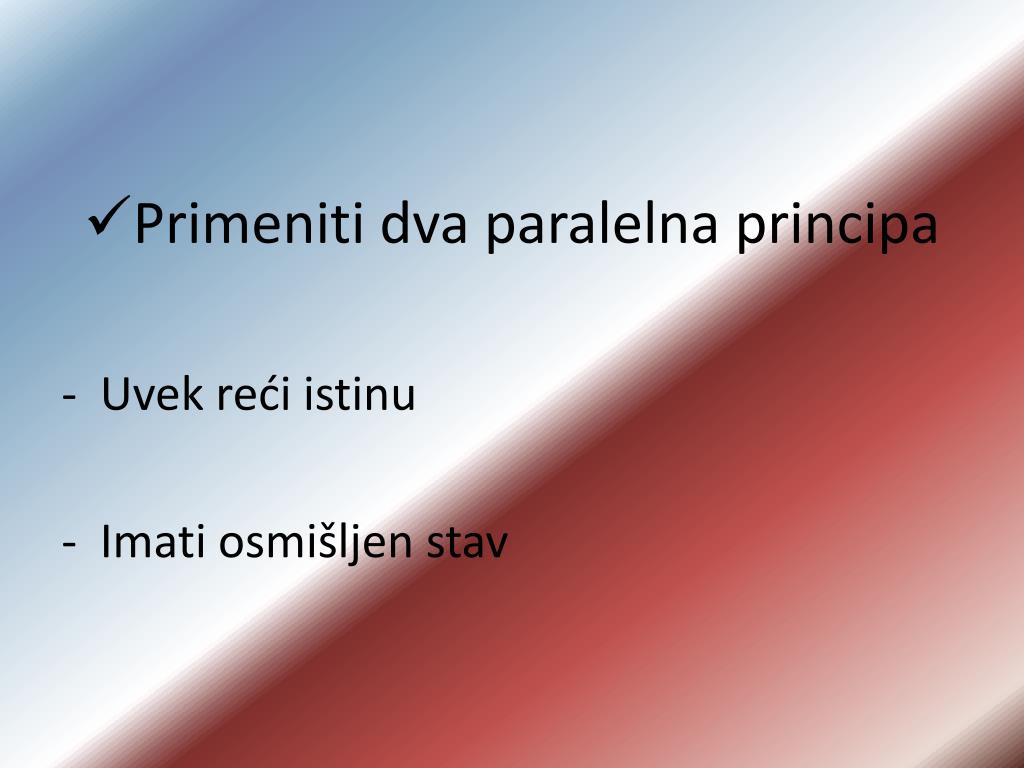 ✓Primeniti dva paralelna principa

- Uvek reći istinu

- Imati osmišljen stav